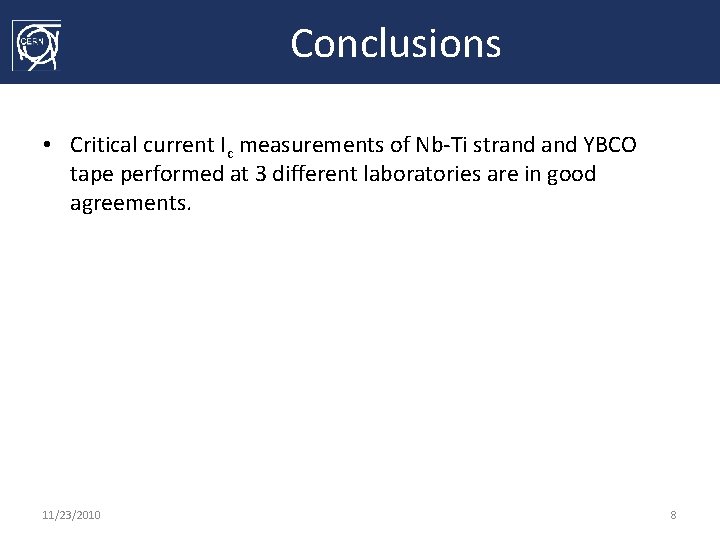 CERN

Conclusions

• Critical current $I_c$ measurements of Nb-Ti strand and YBCO tape performed at 3 different laboratories are in good agreements.

11/23/2010

8